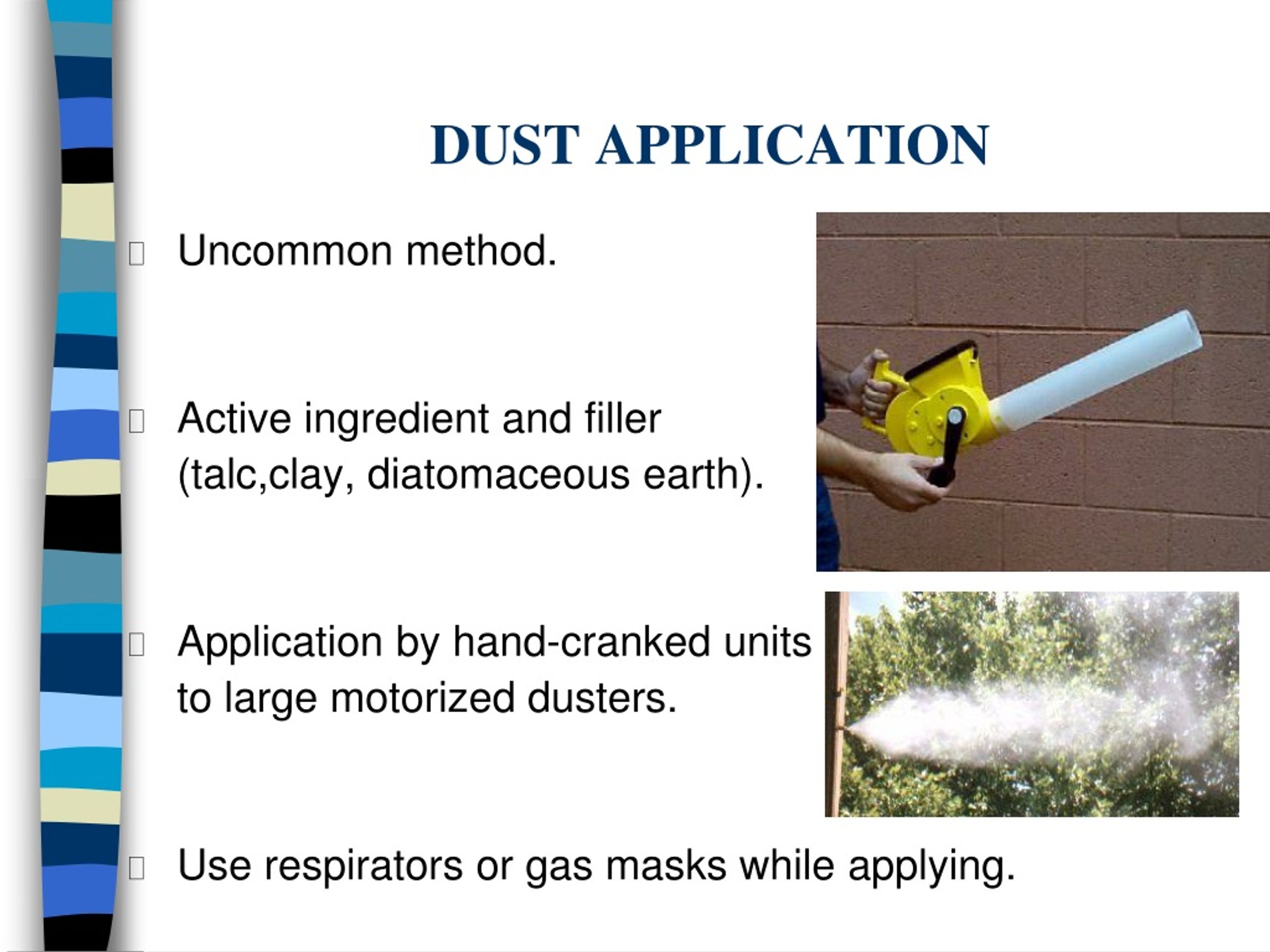 DUST APPLICATION

Uncommon method.

Active ingredient and filler (talc,clay, diatomaceous earth).

Application by hand-cranked units to large motorized dusters.

Use respirators or gas masks while applying.